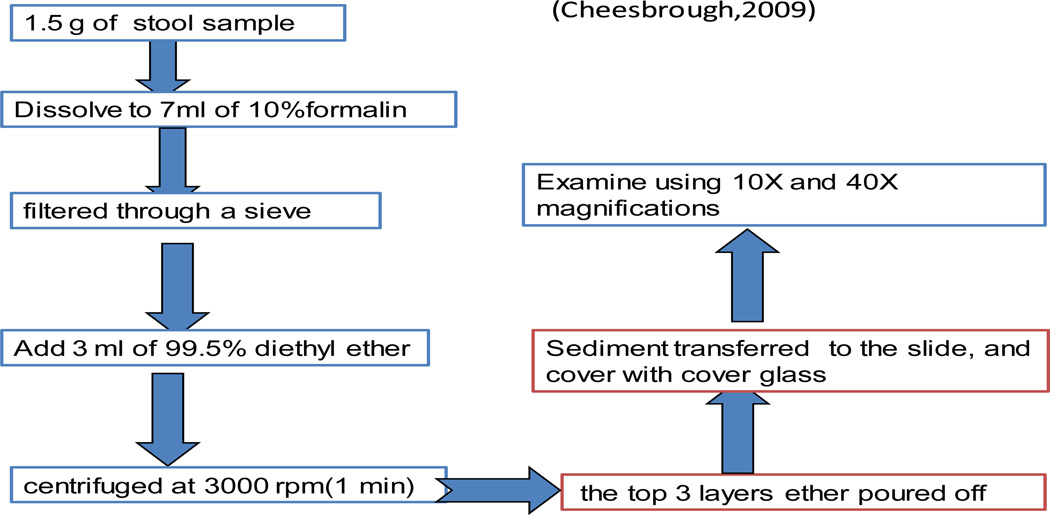 (Cheesbrough,2009)

1.5 g of stool sample

Dissolve to 7ml of 10%formalin

filtered through a sieve

Add 3 ml of 99.5% diethyl ether

centrifuged at 3000 rpm(1 min)

the top 3 layers ether poured off

Sediment transferred to the slide, and cover with cover glass

Examine using 10X and 40X magnifications